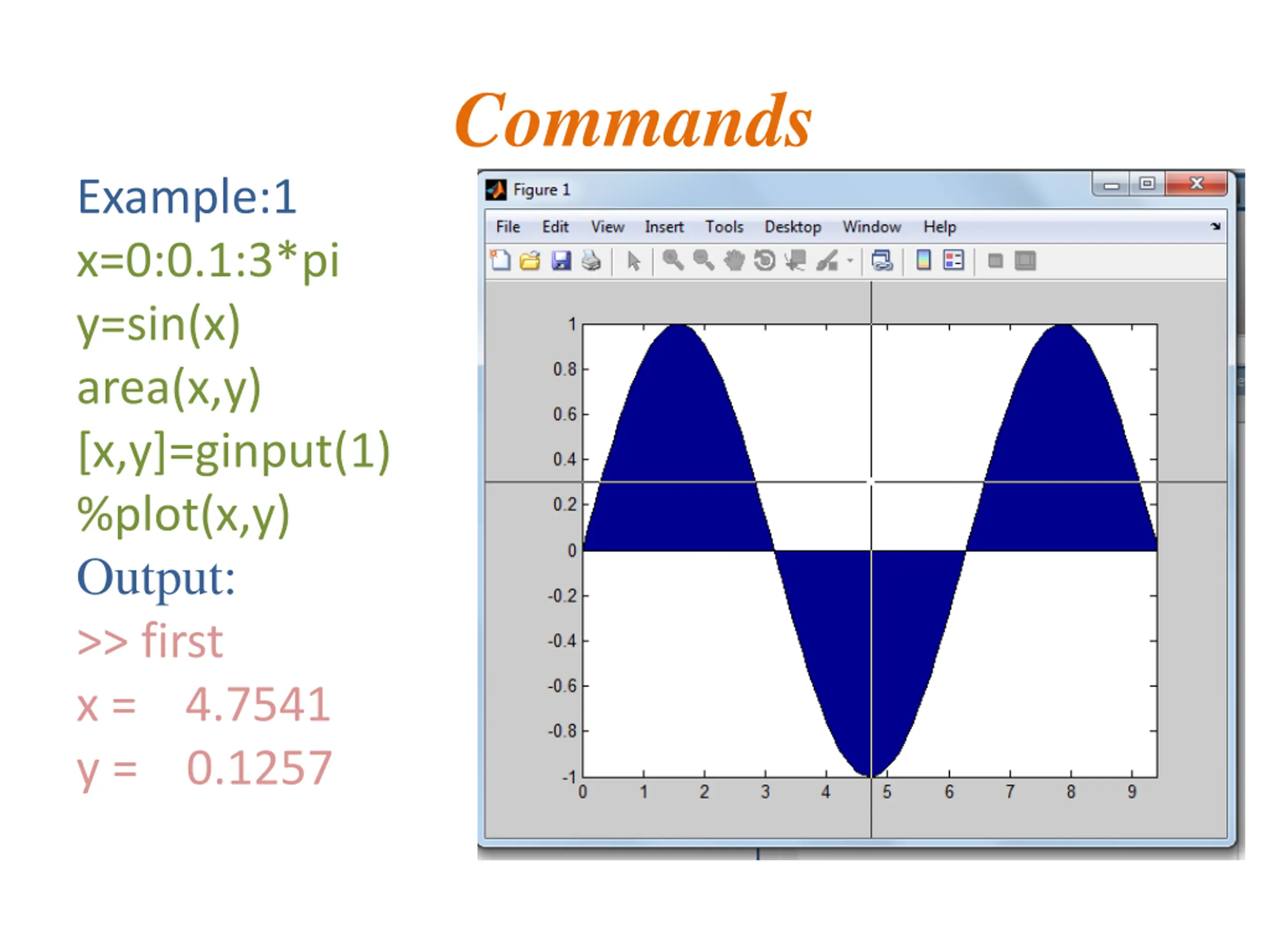 Commands

Example:1
x=0:0.1:3*pi
y=sin(x)
area(x,y)
[x,y]=ginput(1)
%plot(x,y)
Output:
>> first
x = 4.7541
y = 0.1257

Figure 1

File Edit View Insert Tools Desktop Window Help

1
0.8
0.6
0.4
0.2
0
-0.2
-0.4
-0.6
-0.8
-1

0 1 2 3 4 5 6 7 8 9